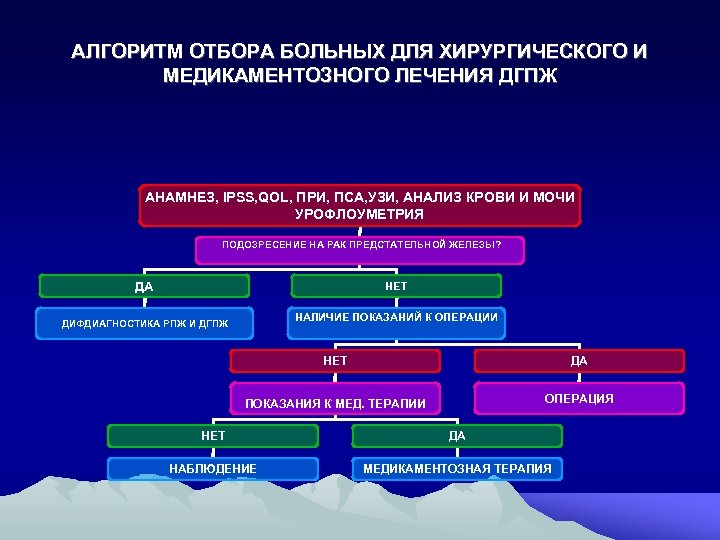 АЛГОРИТМ ОТБОРА БОЛЬНЫХ ДЛЯ ХИРУРГИЧЕСКОГО И МЕДИКАМЕНТОЗНОГО ЛЕЧЕНИЯ ДГПЖ

АНАМНЕЗ, IPSS,QOL, ПРИ, ПСА,УЗИ, АНАЛИЗ КРОВИ И МОЧИ УРОФЛОУМЕТРИЯ

ПОДОЗРЕСЕНИЕ НА РАК ПРЕДСТАТЕЛЬНОЙ ЖЕЛЕЗЫ?

ДА

НЕТ

ДИФДИАГНОСТИКА РПЖ И ДГПЖ

НАЛИЧИЕ ПОКАЗАНИЙ К ОПЕРАЦИИ

НЕТ

ДА

ПОКАЗАНИЯ К МЕД. ТЕРАПИИ

ОПЕРАЦИЯ

НЕТ

ДА

НАБЛЮДЕНИЕ

МЕДИКАМЕНТОЗНАЯ ТЕРАПИЯ